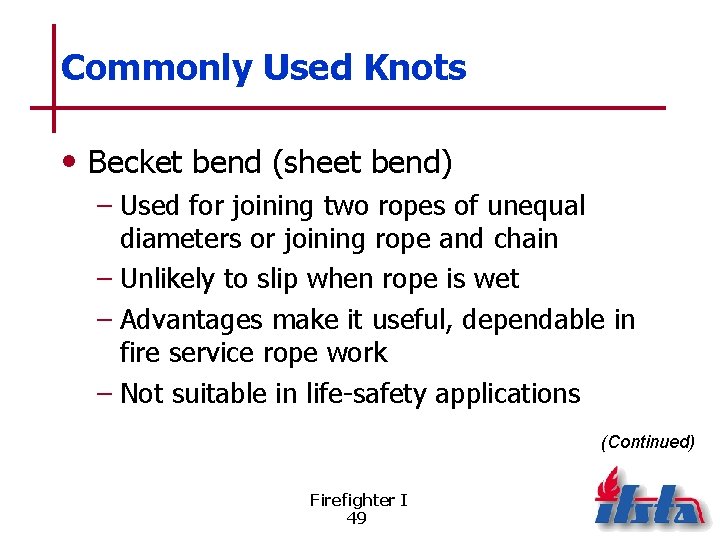 Commonly Used Knots

• Becket bend (sheet bend)
– Used for joining two ropes of unequal diameters or joining rope and chain
– Unlikely to slip when rope is wet
– Advantages make it useful, dependable in fire service rope work
– Not suitable in life-safety applications

(Continued)

Firefighter I
49

ifsta